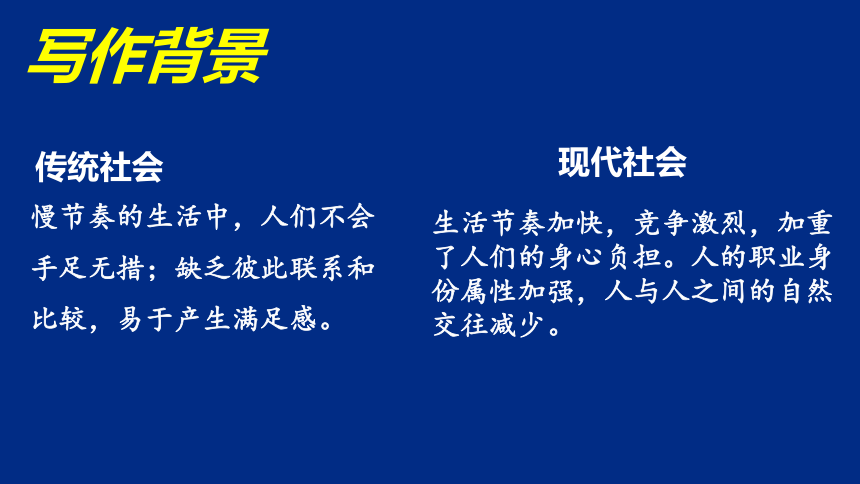 写作背景

传统社会

慢节奏的生活中，人们不会手足无措；缺乏彼此联系和比较，易于产生满足感。

现代社会

生活节奏加快，竞争激烈，加重了人们的身心负担。人的职业身份属性加强，人与人之间的自然交往减少。